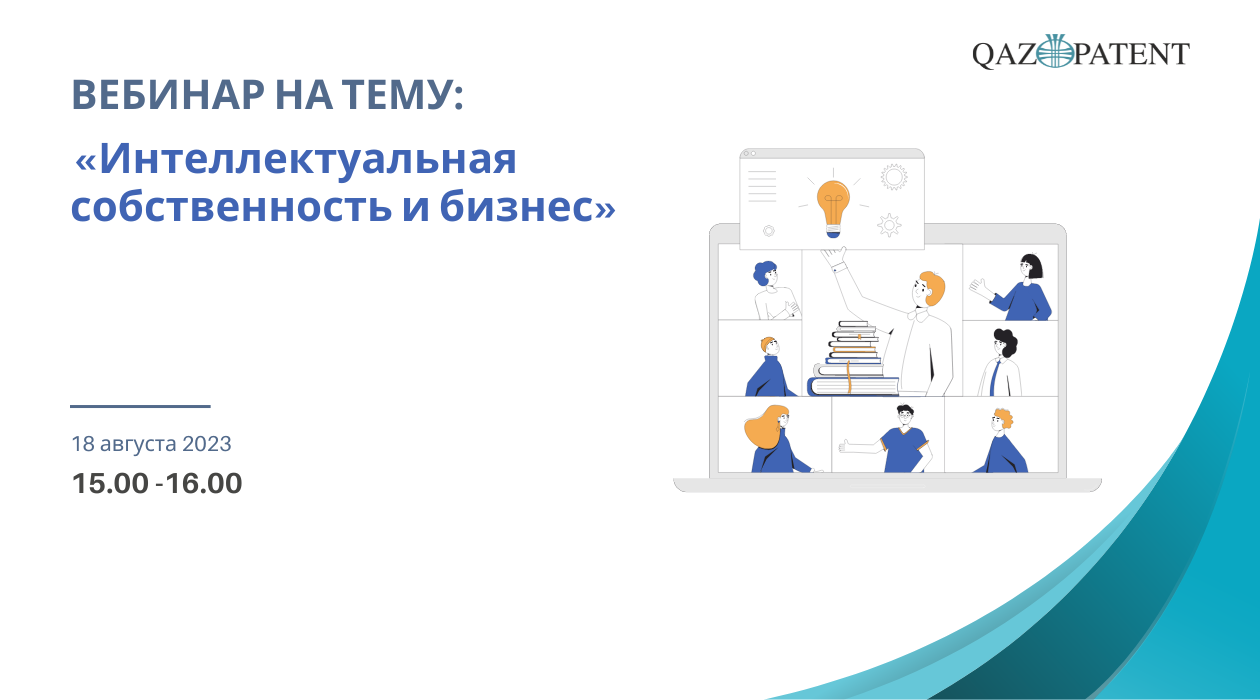 QAZPATENT

ВЕБИНАР НА ТЕМУ:

«Интеллектуальная собственность и бизнес»

18 августа 2023

15.00 -16.00